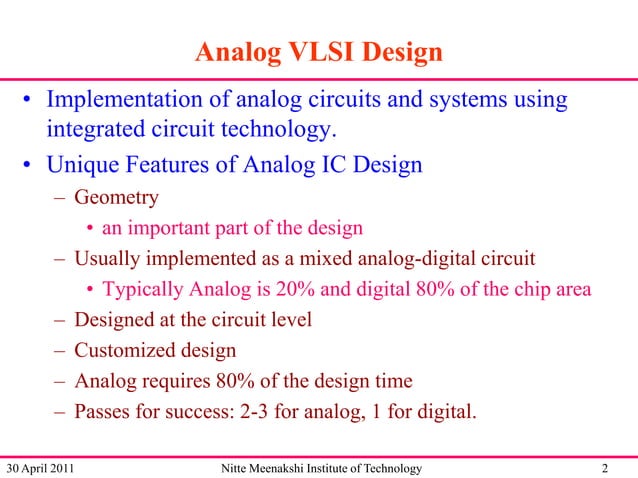 Analog VLSI Design

• Implementation of analog circuits and systems using integrated circuit technology.
• Unique Features of Analog IC Design
– Geometry
• an important part of the design
– Usually implemented as a mixed analog-digital circuit
• Typically Analog is 20% and digital 80% of the chip area
– Designed at the circuit level
– Customized design
– Analog requires 80% of the design time
– Passes for success: 2-3 for analog, 1 for digital.

30 April 2011 Nitte Meenakshi Institute of Technology 2